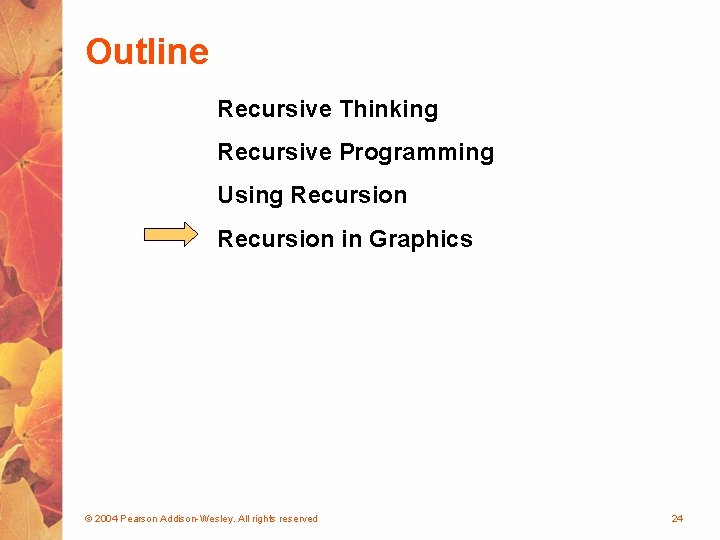 Outline

Recursive Thinking

Recursive Programming

Using Recursion

Recursion in Graphics

© 2004 Pearson Addison-Wesley. All rights reserved

24